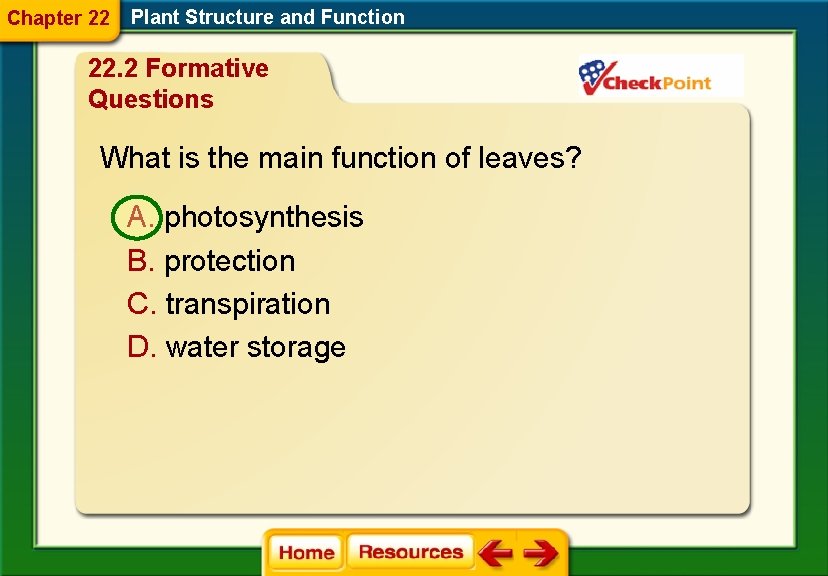 Chapter 22 Plant Structure and Function

22.2 Formative Questions

CheckPoint

What is the main function of leaves?

A. photosynthesis
B. protection
C. transpiration
D. water storage

Home Resources